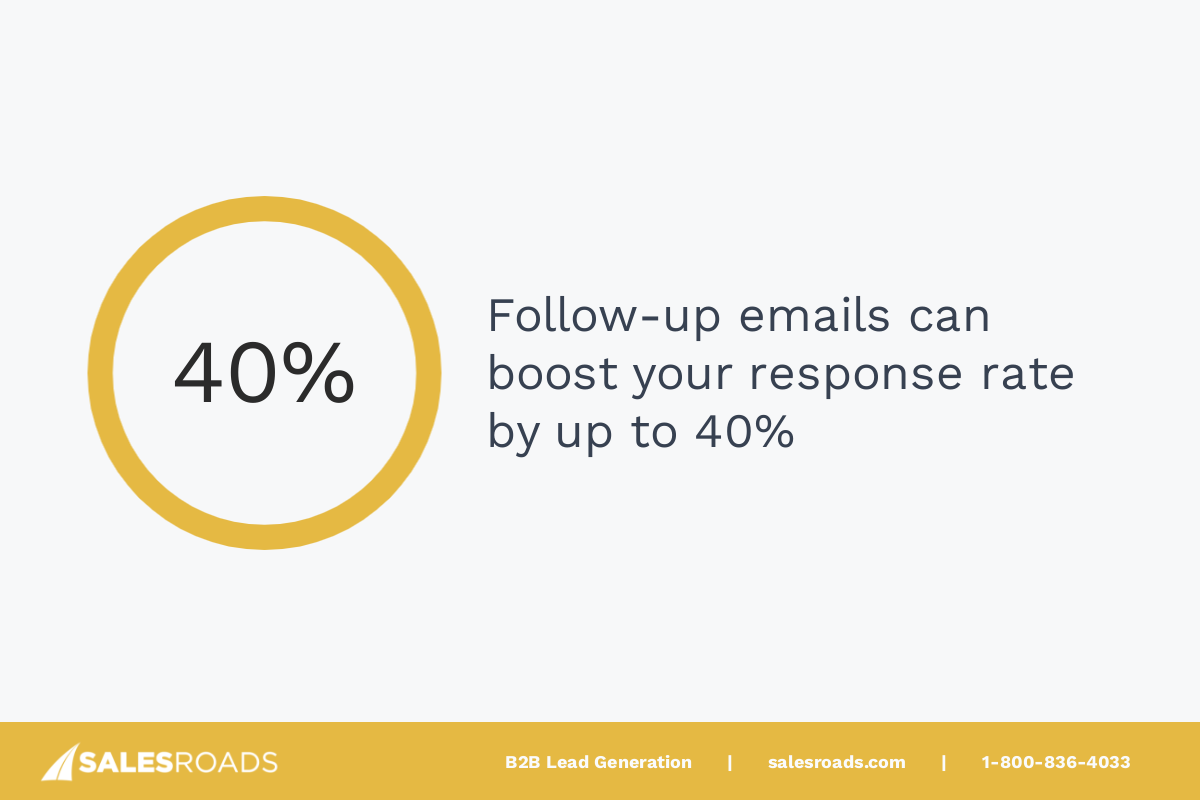 40%

Follow-up emails can boost your response rate by up to 40%

SALESROADS

B2B Lead Generation | salesroads.com | 1-800-836-4033